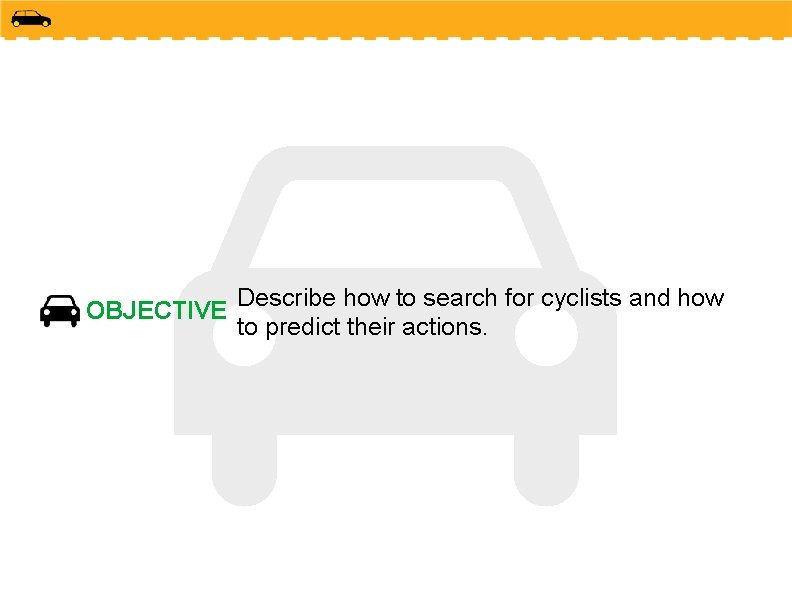 OBJECTIVE Describe how to search for cyclists and how to predict their actions.